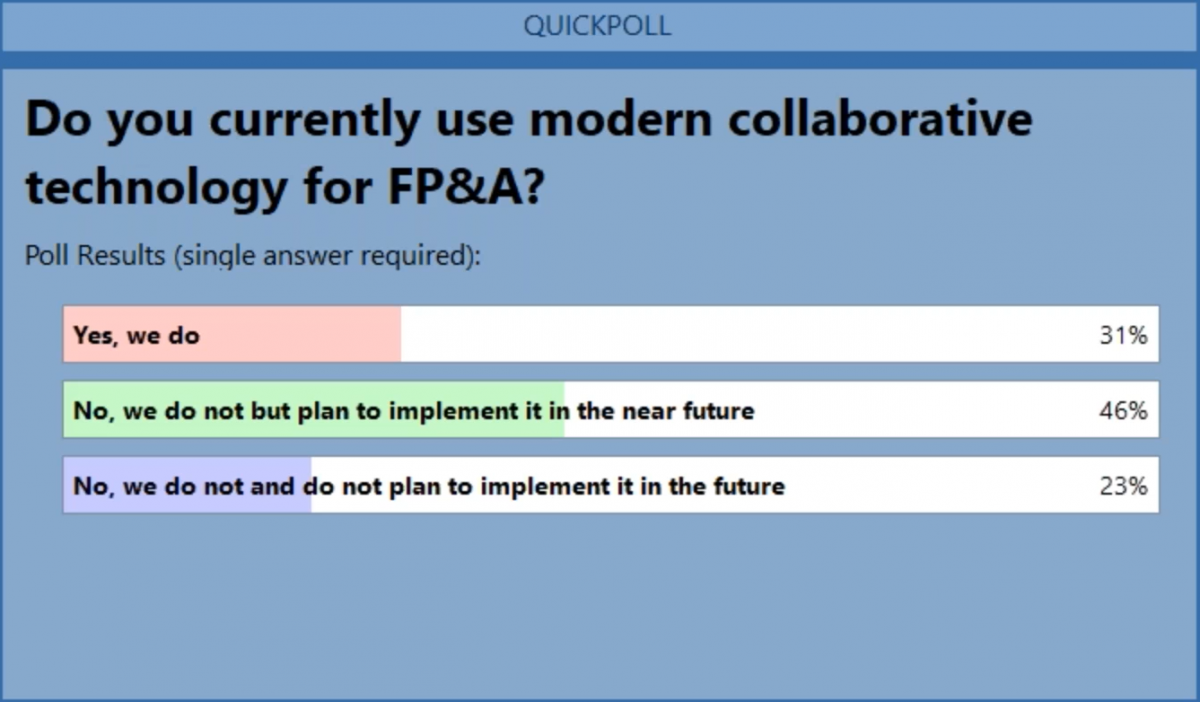 QUICKPOLL

Do you currently use modern collaborative technology for FP&A?

Poll Results (single answer required):

Yes, we do 31%

No, we do not but plan to implement it in the near future 46%

No, we do not and do not plan to implement it in the future 23%